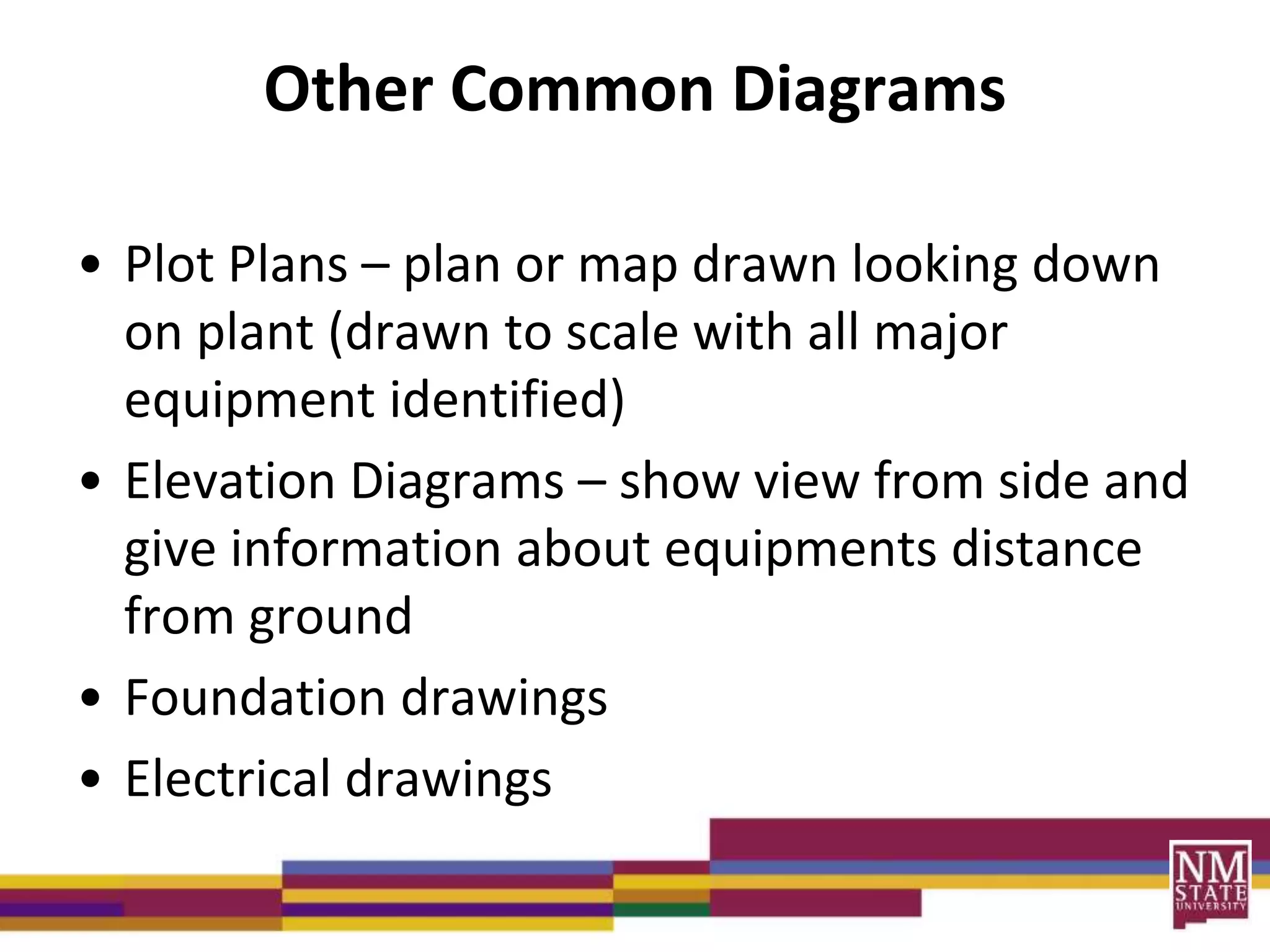 Other Common Diagrams

• Plot Plans – plan or map drawn looking down on plant (drawn to scale with all major equipment identified)
• Elevation Diagrams – show view from side and give information about equipments distance from ground
• Foundation drawings
• Electrical drawings

NM STATE UNIVERSITY